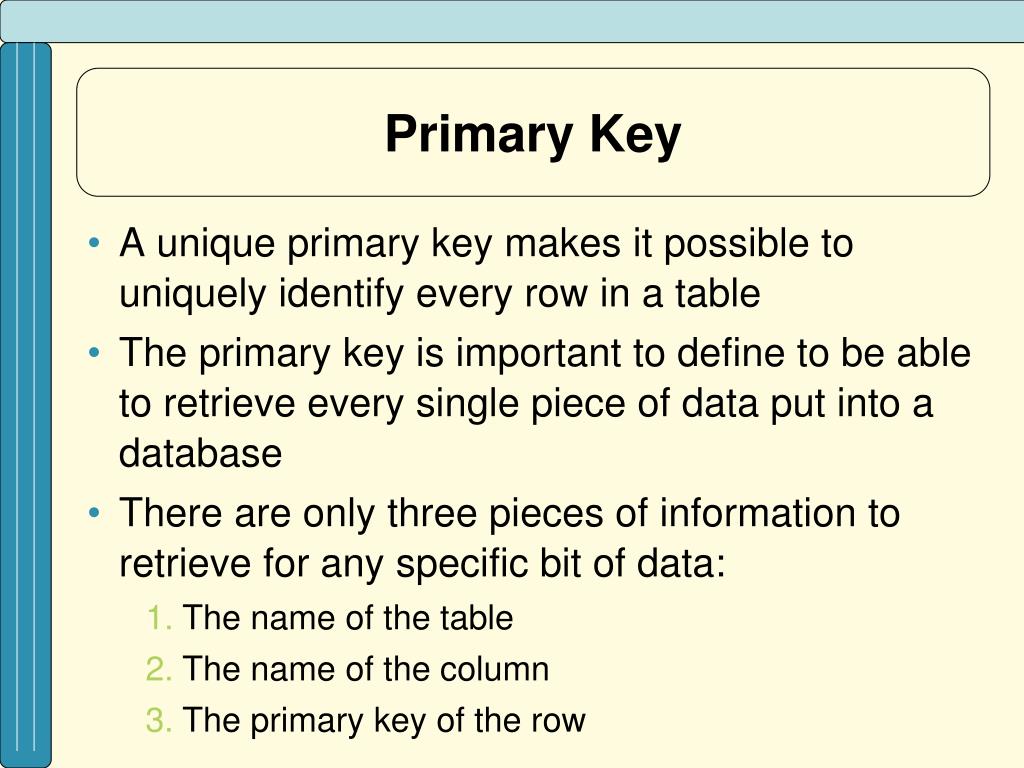 Primary Key

• A unique primary key makes it possible to uniquely identify every row in a table
• The primary key is important to define to be able to retrieve every single piece of data put into a database
• There are only three pieces of information to retrieve for any specific bit of data:
1. The name of the table
2. The name of the column
3. The primary key of the row